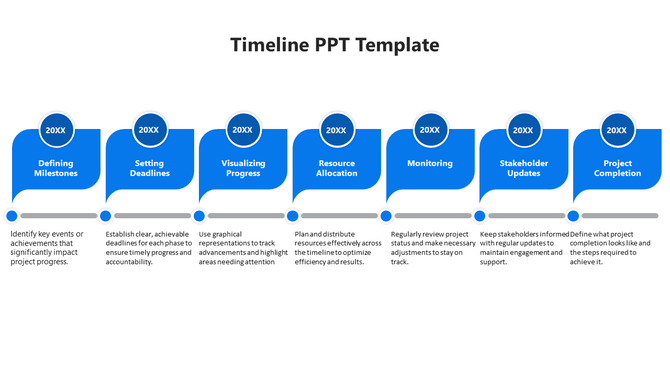 Timeline PPT Template

20XX
Defining Milestones

Identify key events or achievements that significantly impact project progress.

20XX
Setting Deadlines

Establish clear, achievable deadlines for each phase to ensure timely progress and accountability.

20XX
Visualizing Progress

Use graphical representations to track advancements and highlight areas needing attention

20XX
Resource Allocation

Plan and distribute resources effectively across the timeline to optimize efficiency and results.

20XX
Monitoring

Regularly review project status and make necessary adjustments to stay on track.

20XX
Stakeholder Updates

Keep stakeholders informed with regular updates to maintain engagement and support.

20XX
Project Completion

Define what project completion looks like and the steps required to achieve it.